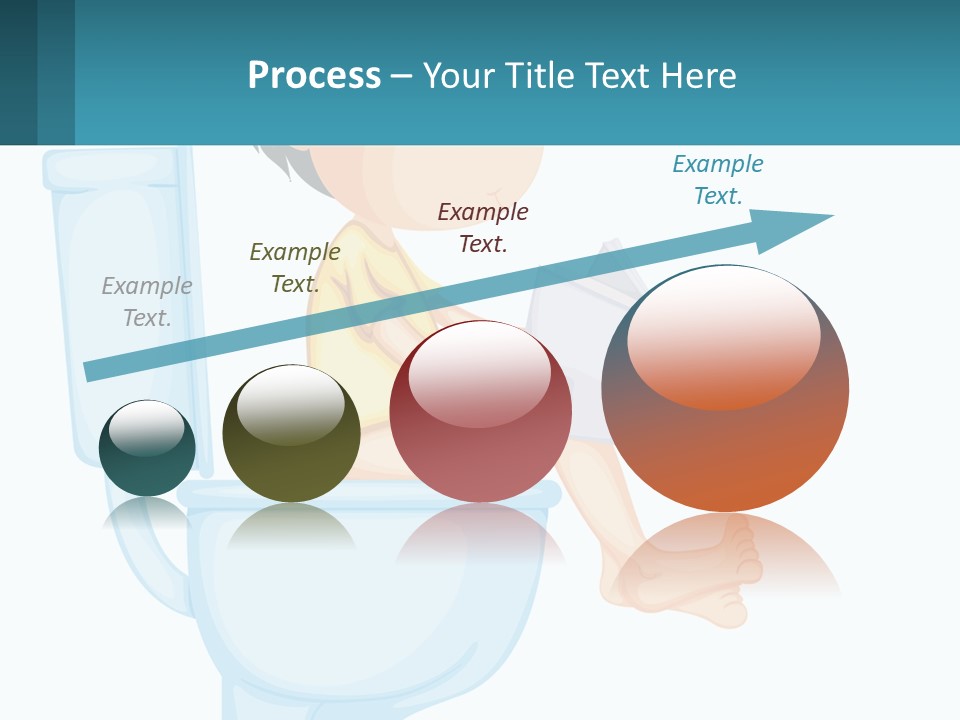 Process – Your Title Text Here

Example Text.

Example Text.

Example Text.

Example Text.